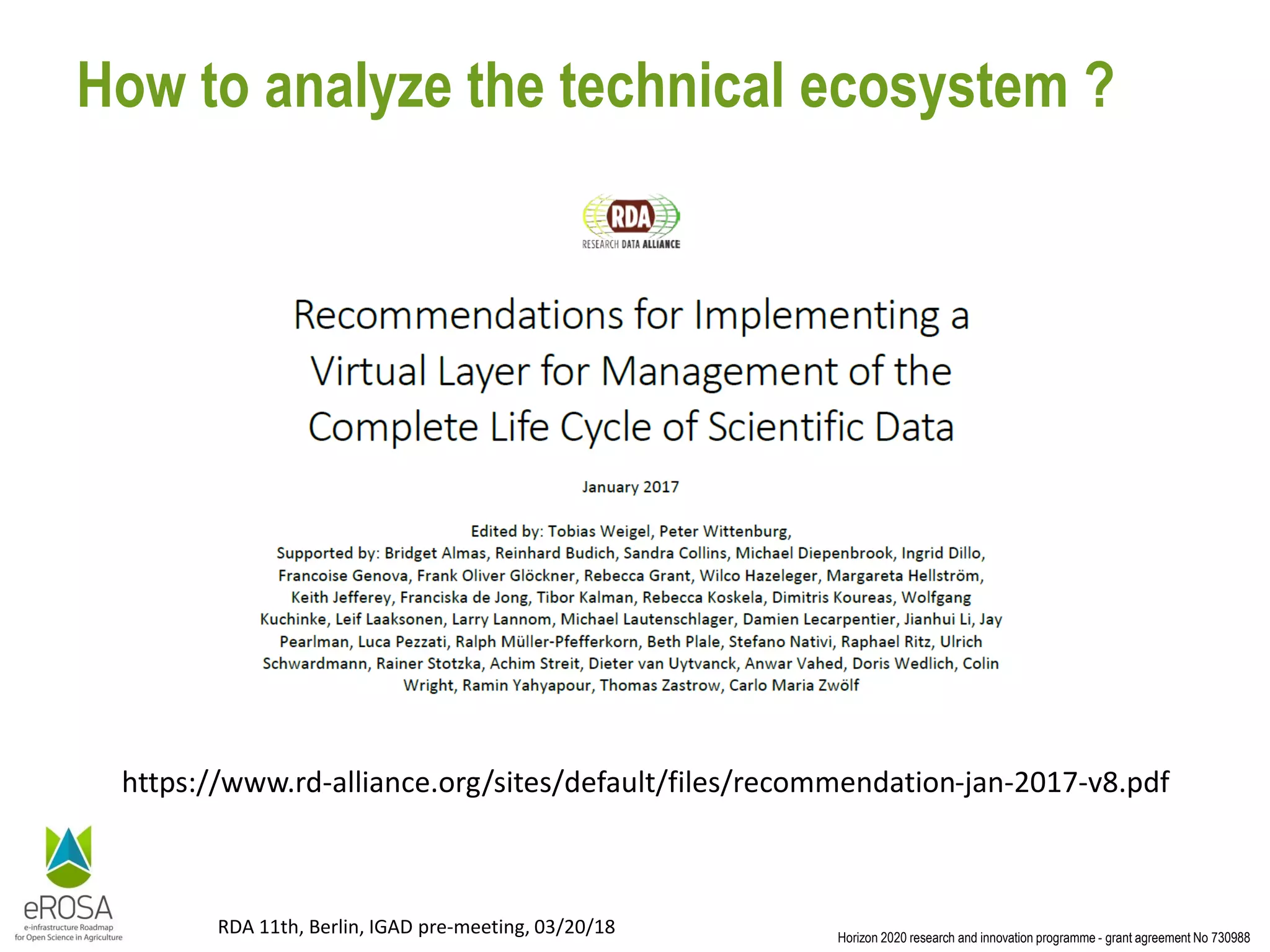 How to analyze the technical ecosystem ?

RDA
RESEARCH DATA ALLIANCE

Recommendations for Implementing a Virtual Layer for Management of the Complete Life Cycle of Scientific Data

January 2017

Edited by: Tobias Weigel, Peter Wittenburg,
Supported by: Bridget Almas, Reinhard Budich, Sandra Collins, Michael Diepenbrook, Ingrid Dillo, Francoise Genova, Frank Oliver Glöckner, Rebecca Grant, Wilco Hazeleger, Margareta Hellström, Keith Jefferey, Franciska de Jong, Tibor Kalman, Rebecca Koskela, Dimitris Koureas, Wolfgang Kuchinke, Leif Laaksonen, Larry Lannom, Michael Lautenschlager, Damien Lecarpentier, Jianhui Li, Jay Pearlman, Luca Pezzati, Ralph Müller-Pfefferkorn, Beth Plale, Stefano Nativi, Raphael Ritz, Ulrich Schwardmann, Rainer Stotzka, Achim Streit, Dieter van Uytvanck, Anwar Vahed, Doris Wedlich, Colin Wright, Ramin Yahyapour, Thomas Zastrow, Carlo Maria Zwölf

https://www.rd-alliance.org/sites/default/files/recommendation-jan-2017-v8.pdf

eROSA
e-infrastructure Roadmap for Open Science in Agriculture

RDA 11th, Berlin, IGAD pre-meeting, 03/20/18

Horizon 2020 research and innovation programme - grant agreement No 730988